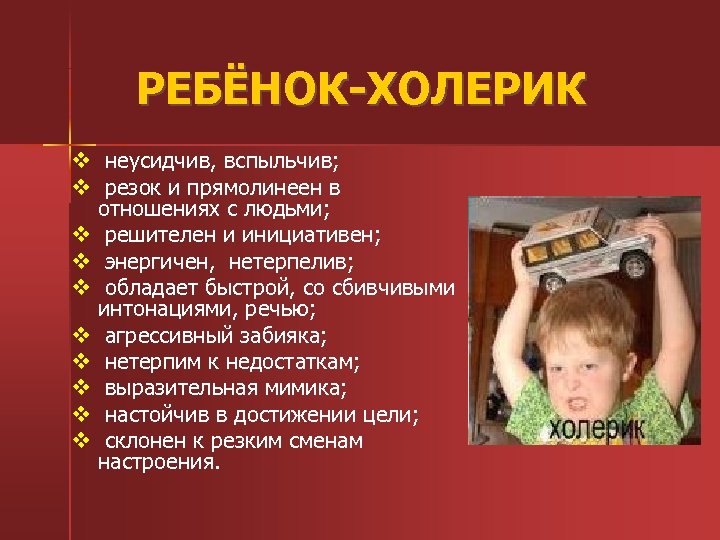 РЕБЁНОК-ХОЛЕРИК

❖ неусидчив, вспыльчив;
❖ резок и прямолинеен в отношениях с людьми;
❖ решителен и инициативен;
❖ энергичен, нетерпелив;
❖ обладает быстрой, со сбивчивыми интонациями, речью;
❖ агрессивный забияка;
❖ нетерпим к недостаткам;
❖ выразительная мимика;
❖ настойчив в достижении цели;
❖ склонен к резким сменам настроения.

холерик